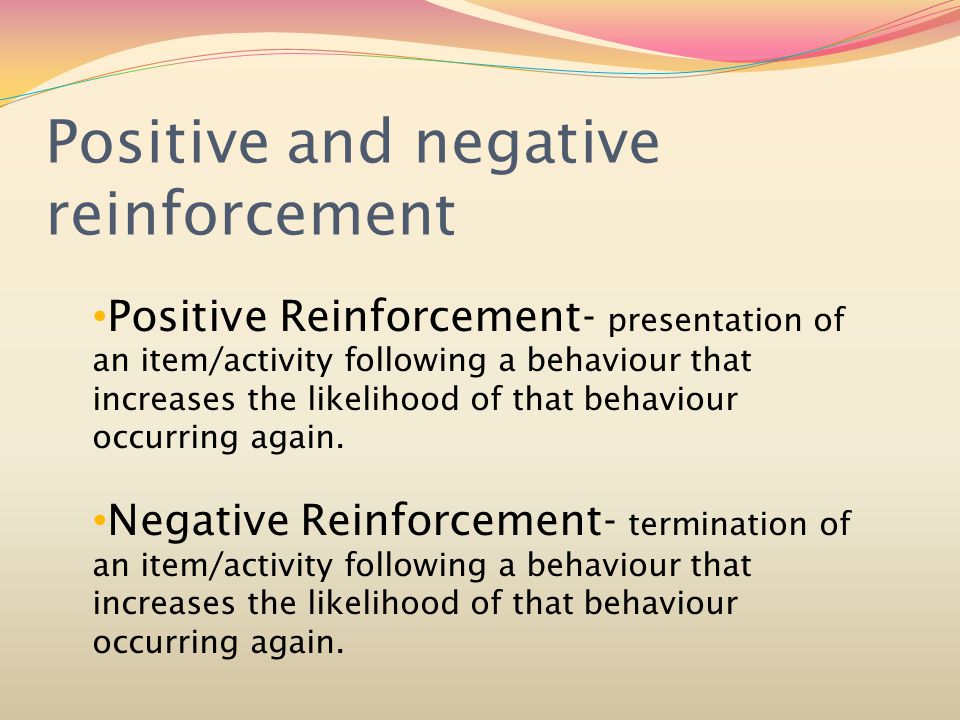 Positive and negative reinforcement

•Positive Reinforcement- presentation of an item/activity following a behaviour that increases the likelihood of that behaviour occurring again.

•Negative Reinforcement- termination of an item/activity following a behaviour that increases the likelihood of that behaviour occurring again.